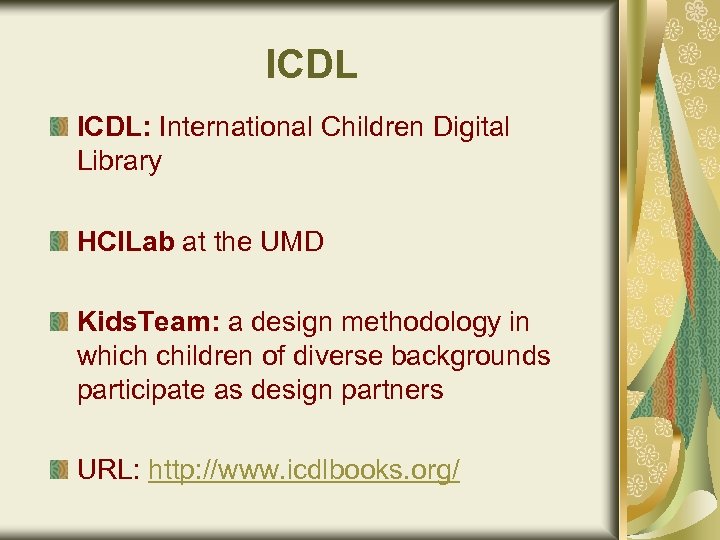 ICDL

ICDL: International Children Digital Library

HCILab at the UMD

KidsTeam: a design methodology in which children of diverse backgrounds participate as design partners

URL: http://www.icdlbooks.org/